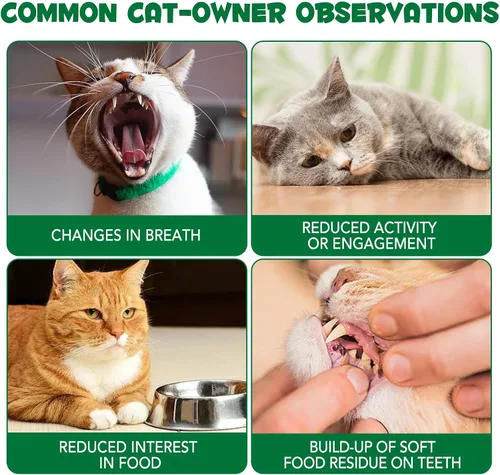 COMMON CAT-OWNER OBSERVATIONS

CHANGES IN BREATH

REDUCED ACTIVITY OR ENGAGEMENT

REDUCED INTEREST IN FOOD

BUILD-UP OF SOFT FOOD RESIDUE ON TEETH